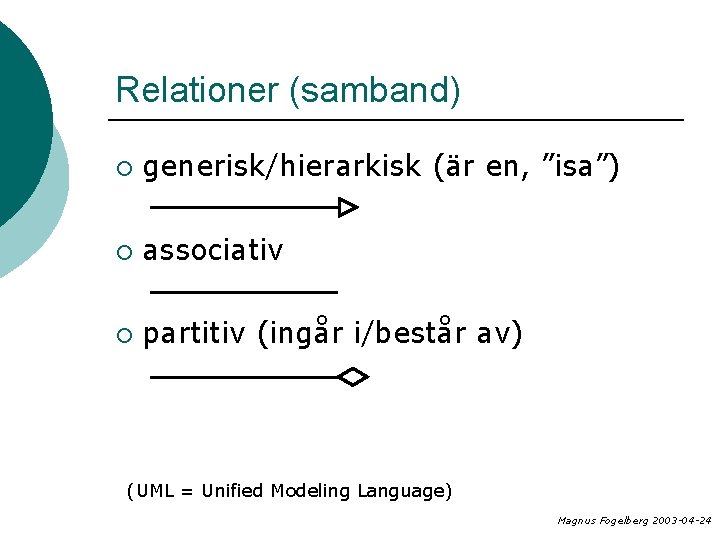 Relationer (samband)

○ generisk/hierarkisk (är en, ”isa”)

○ associativ

○ partitiv (ingår i/består av)

(UML = Unified Modeling Language)

Magnus Fogelberg 2003-04-24